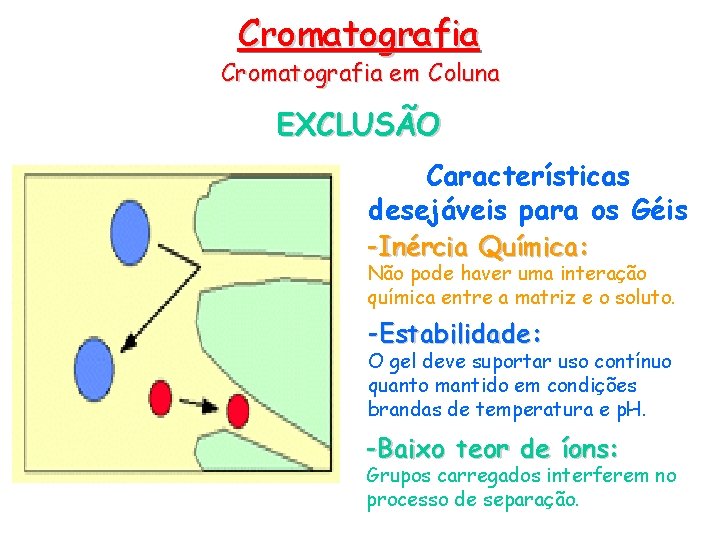 Cromatografia
Cromatografia em Coluna

EXCLUSÃO

Características desejáveis para os Géis

-Inércia Química:
Não pode haver uma interação química entre a matriz e o soluto.

-Estabilidade:
O gel deve suportar uso contínuo quanto mantido em condições brandas de temperatura e pH.

-Baixo teor de íons:
Grupos carregados interferem no processo de separação.